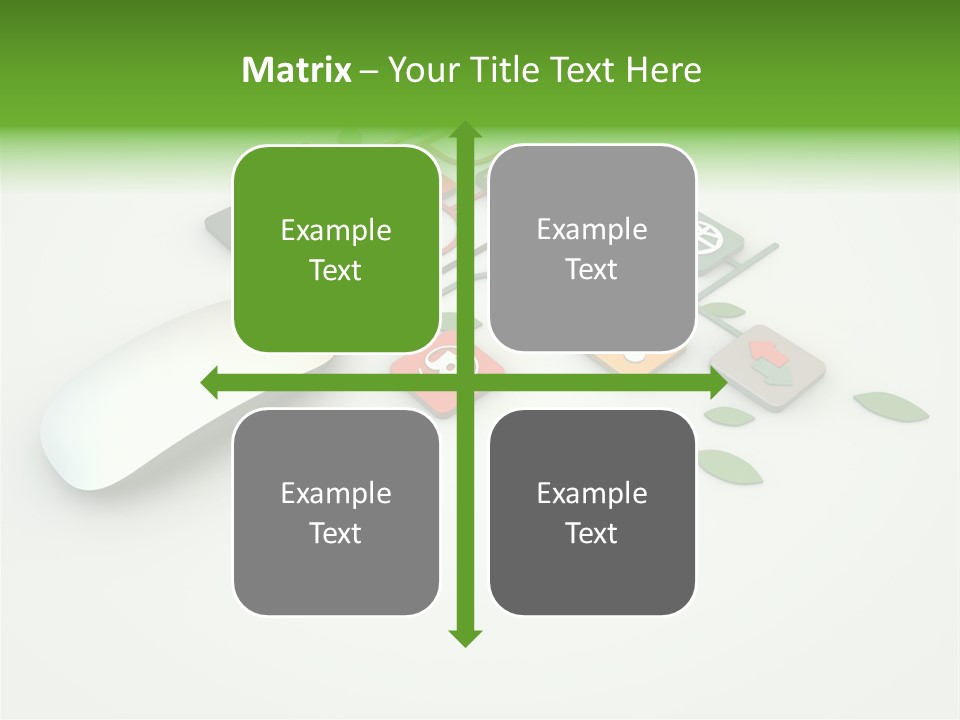 Matrix – Your Title Text Here

Example Text

Example Text

Example Text

Example Text